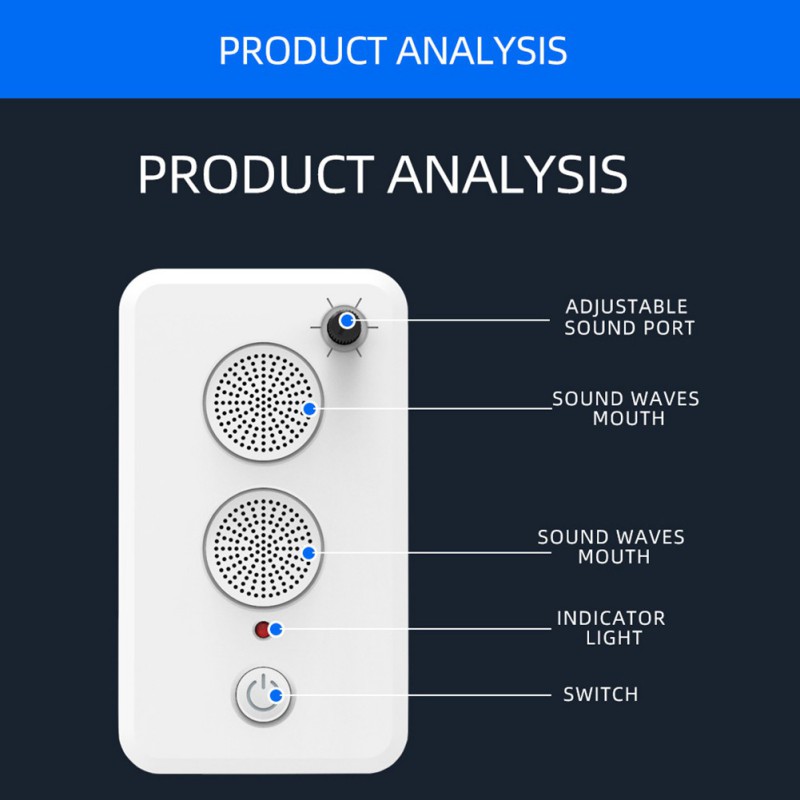 PRODUCT ANALYSIS

PRODUCT ANALYSIS

ADJUSTABLE SOUND PORT

SOUND WAVES MOUTH

SOUND WAVES MOUTH

INDICATOR LIGHT

SWITCH